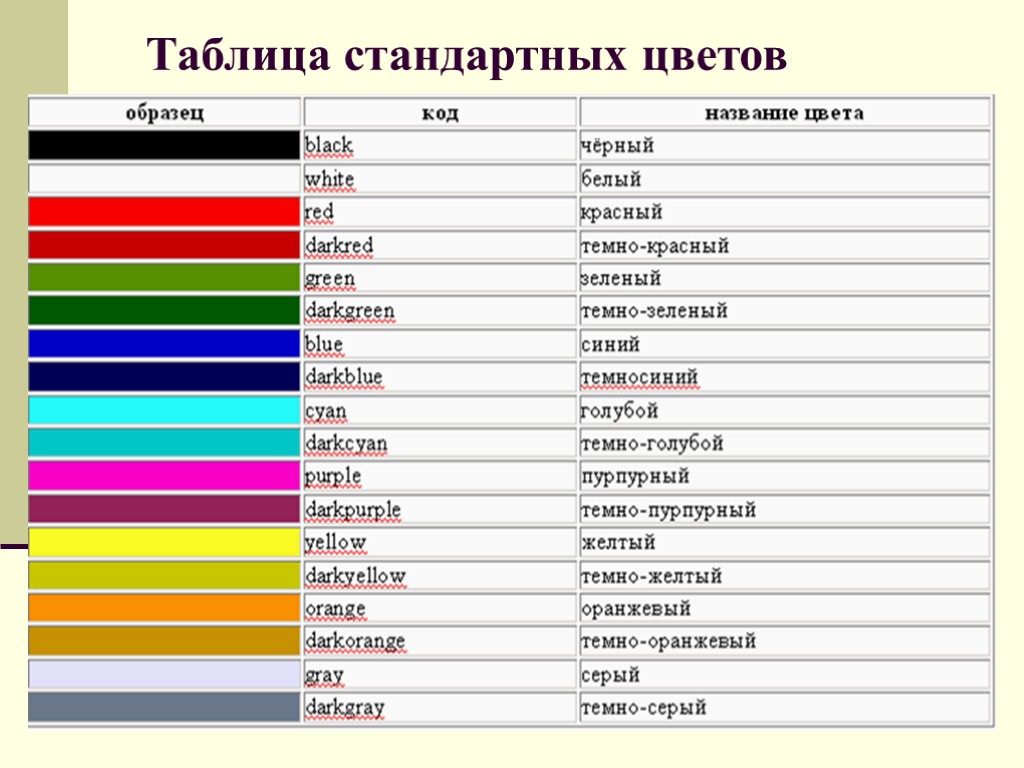 Таблица стандартных цветов

| образец | код | название цвета |
|---|---|---|
| | black | чёрный |
| | white | белый |
| | red | красный |
| | darkred | темно-красный |
| | green | зеленый |
| | darkgreen | темно-зеленый |
| | blue | синий |
| | darkblue | темносиний |
| | cyan | голубой |
| | darkcyan | темно-голубой |
| | purple | пурпурный |
| | darkpurple | темно-пурпурный |
| | yellow | желтый |
| | darkyellow | темно-желтый |
| | orange | оранжевый |
| | darkorange | темно-оранжевый |
| | gray | серый |
| | darkgray | темно-серый |